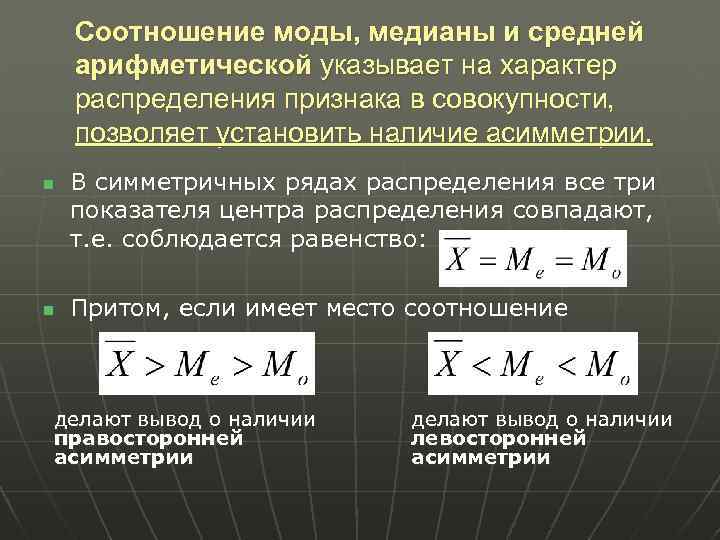 Соотношение моды, медианы и средней арифметической указывает на характер распределения признака в совокупности, позволяет установить наличие асимметрии.

В симметричных рядах распределения все три показателя центра распределения совпадают, т.е. соблюдается равенство: $\overline{X} = M_e = M_o$

Притом, если имеет место соотношение

$\overline{X} > M_e > M_o$

делают вывод о наличии правосторонней асимметрии

$\overline{X} < M_e < M_o$

делают вывод о наличии левосторонней асимметрии